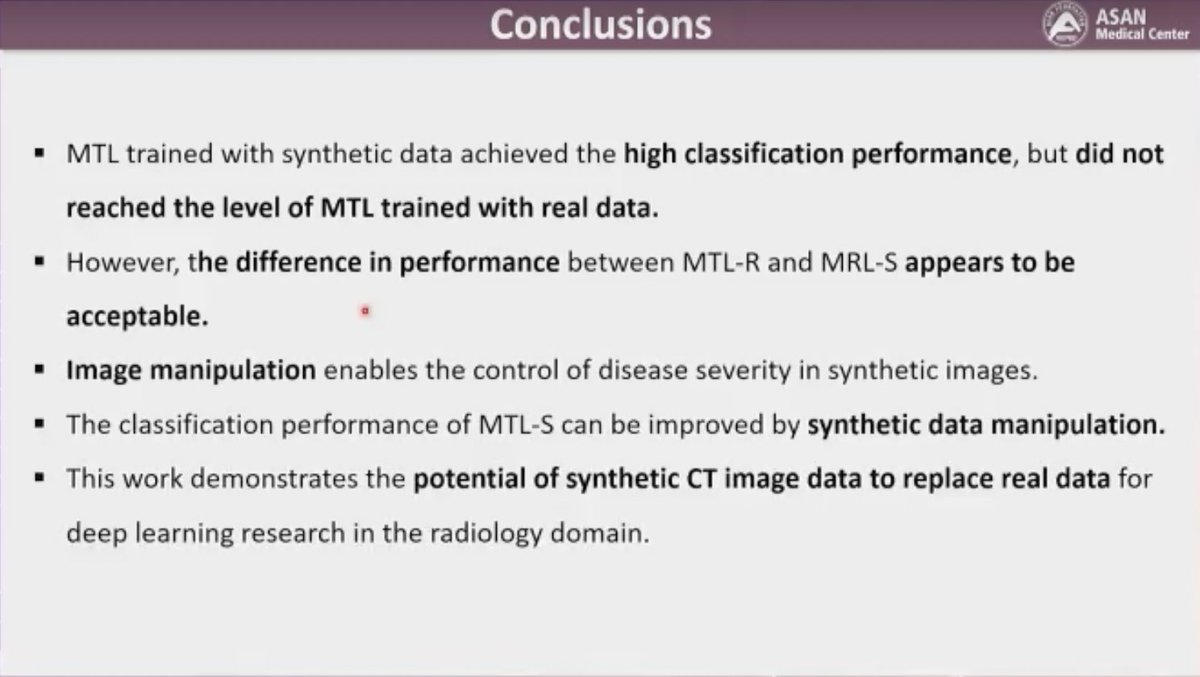 Conclusions

ASAN Medical Center

▪ MTL trained with synthetic data achieved the high classification performance, but did not reached the level of MTL trained with real data.

▪ However, the difference in performance between MTL-R and MRL-S appears to be acceptable.

▪ Image manipulation enables the control of disease severity in synthetic images.

▪ The classification performance of MTL-S can be improved by synthetic data manipulation.

▪ This work demonstrates the potential of synthetic CT image data to replace real data for deep learning research in the radiology domain.